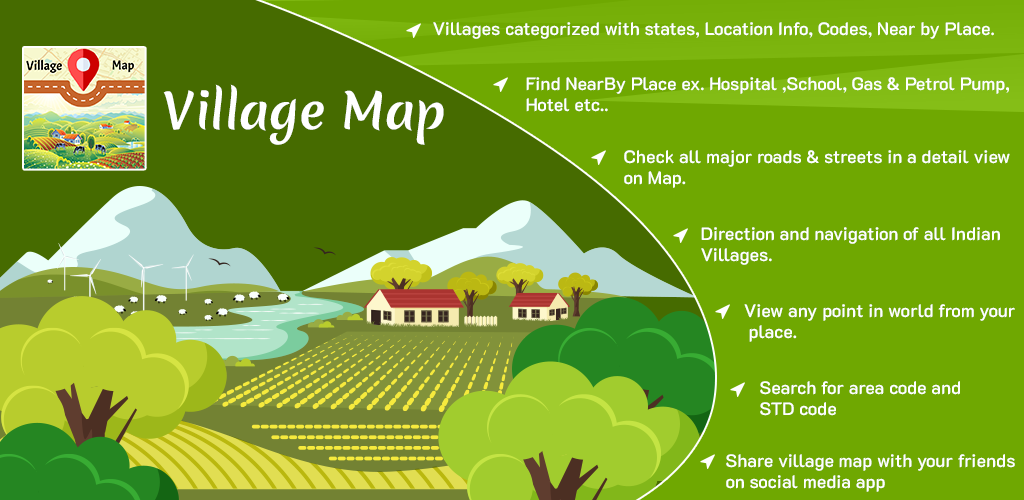 Village Map

Village Map

Villages categorized with states, Location Info, Codes, Near by Place.

Find NearBy Place ex. Hospital ,School, Gas & Petrol Pump, Hotel etc..

Check all major roads & streets in a detail view on Map.

Direction and navigation of all Indian Villages.

View any point in world from your place.

Search for area code and STD code

Share village map with your friends on social media app